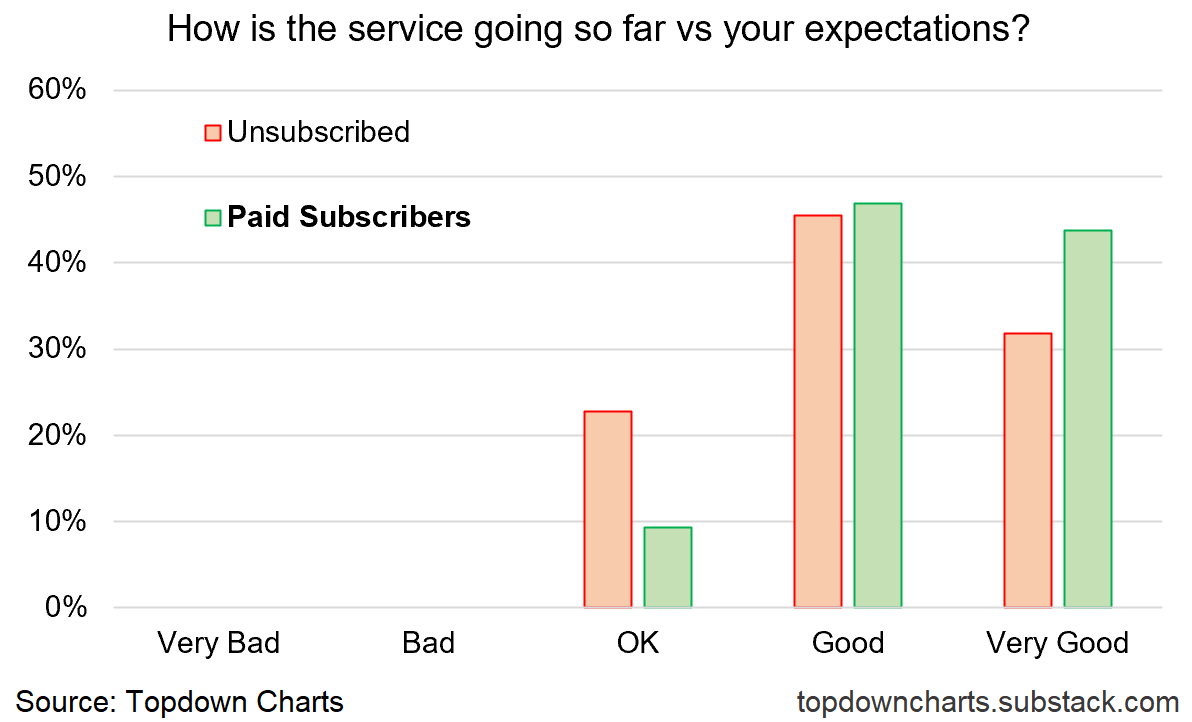 How is the service going so far vs your expectations?

60%
50%
40%
30%
20%
10%
0%

Unsubscribed
Paid Subscribers

Very Bad
Bad
OK
Good
Very Good

Source: Topdown Charts
topdowncharts.substack.com